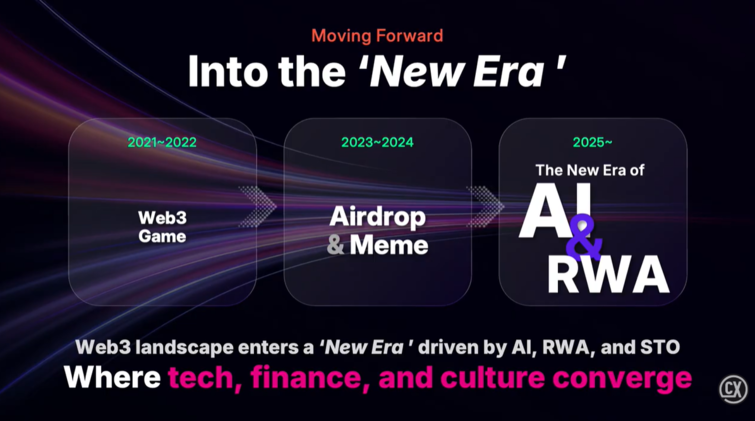 Moving Forward

Into the 'New Era '

2021~2022

Web3 Game

2023~2024

Airdrop & Meme

2025~

The New Era of

AI & RWA

Web3 landscape enters a 'New Era ' driven by AI, RWA, and STO

Where tech, finance, and culture converge

CX